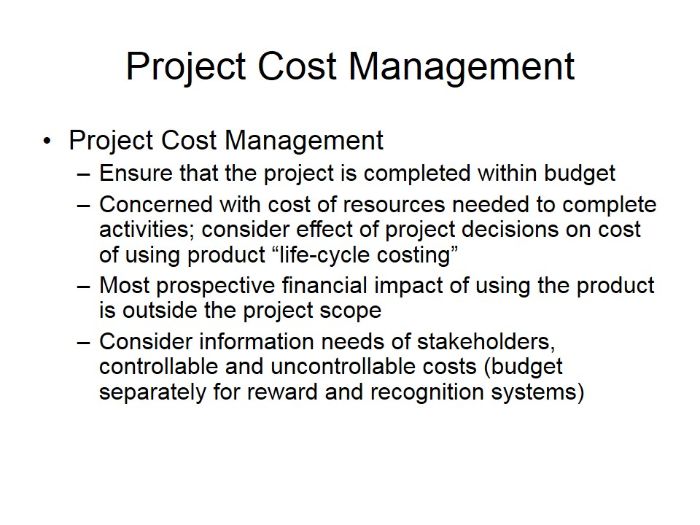 Project Cost Management

• Project Cost Management
  – Ensure that the project is completed within budget
  – Concerned with cost of resources needed to complete activities; consider effect of project decisions on cost of using product “life-cycle costing”
  – Most prospective financial impact of using the product is outside the project scope
  – Consider information needs of stakeholders, controllable and uncontrollable costs (budget separately for reward and recognition systems)